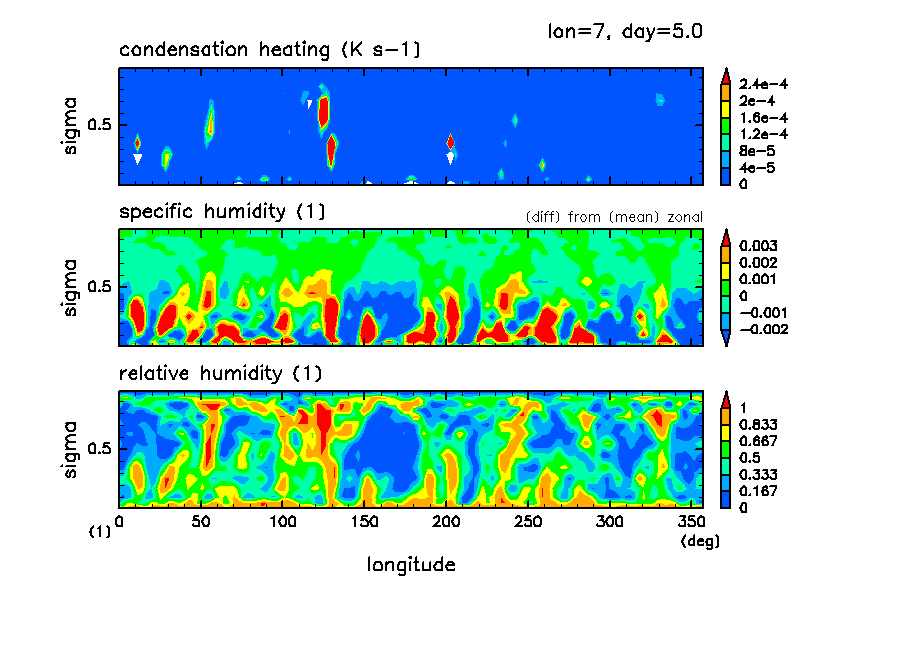 lon=7, day=5.0

condensation heating (K s−1)

sigma

0.5

2.4e−4
2e−4
1.6e−4
1.2e−4
8e−5
4e−5
0

specific humidity (1)

(diff) from (mean) zonal

sigma

0.5

0.003
0.002
0.001
0
−0.001
−0.002

relative humidity (1)

sigma

0.5

1
0.833
0.667
0.5
0.333
0.167
0

(1) 0 50 100 150 200 250 300 350 (deg)

longitude